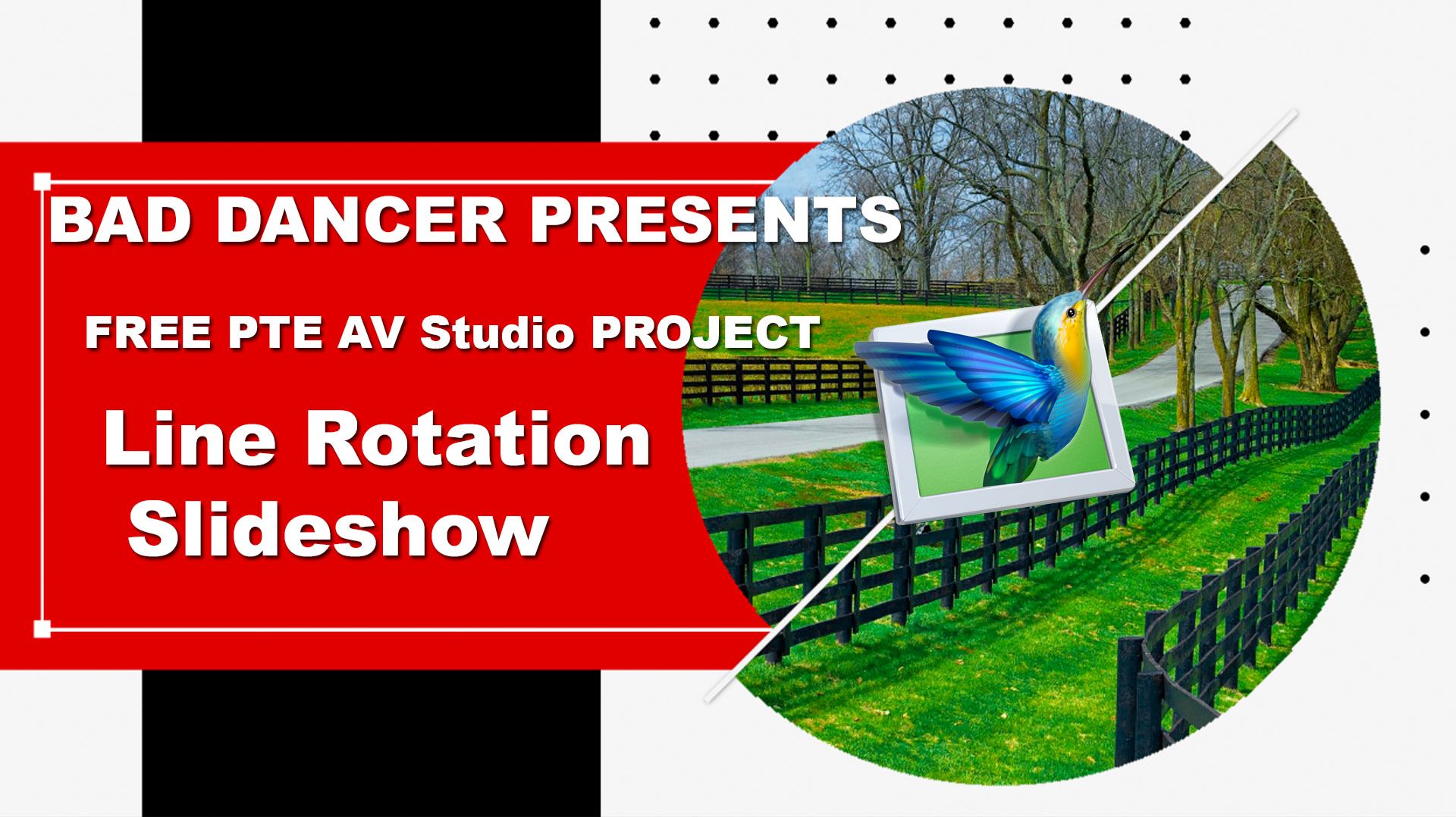 BAD DANCER PRESENTS

FREE PTE AV Studio PROJECT

Line Rotation Slideshow